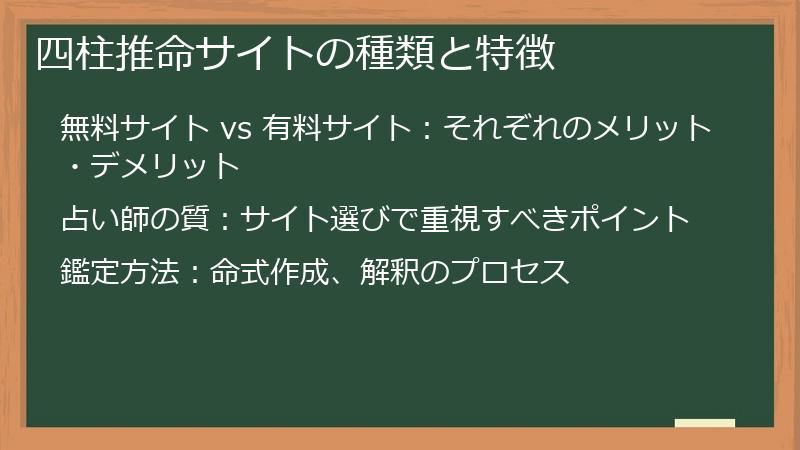 四柱推命サイトの種類と特徴

無料サイト vs 有料サイト：それぞれのメリット・デメリット

占い師の質：サイト選びで重視すべきポイント

鑑定方法：命式作成、解釈のプロセス